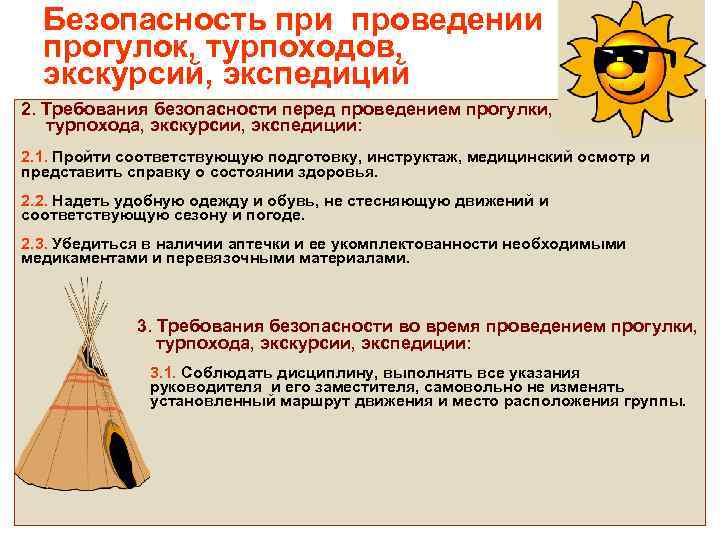 Безопасность при проведении прогулок, турпоходов, экскурсий, экспедиций

2. Требования безопасности перед проведением прогулки, турпохода, экскурсии, экспедиции:

2.1. Пройти соответствующую подготовку, инструктаж, медицинский осмотр и представить справку о состоянии здоровья.

2.2. Надеть удобную одежду и обувь, не стесняющую движений и соответствующую сезону и погоде.

2.3. Убедиться в наличии аптечки и ее укомплектованности необходимыми медикаментами и перевязочными материалами.

3. Требования безопасности во время проведением прогулки, турпохода, экскурсии, экспедиции:

3.1. Соблюдать дисциплину, выполнять все указания руководителя и его заместителя, самовольно не изменять установленный маршрут движения и место расположения группы.